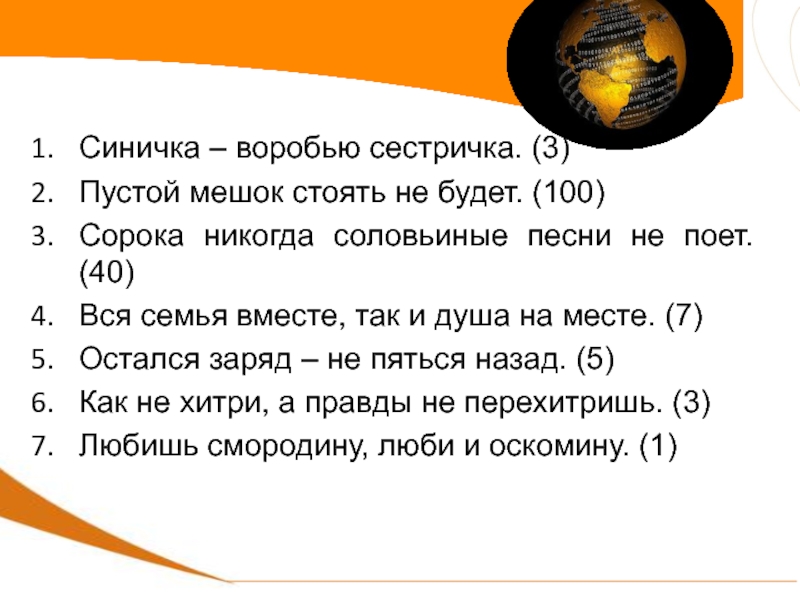 1. Синичка – воробью сестричка. (3)
2. Пустой мешок стоять не будет. (100)
3. Сорока никогда соловьиные песни не поет. (40)
4. Вся семья вместе, так и душа на месте. (7)
5. Остался заряд – не пяться назад. (5)
6. Как не хитри, а правды не перехитришь. (3)
7. Любишь смородину, люби и оскомину. (1)